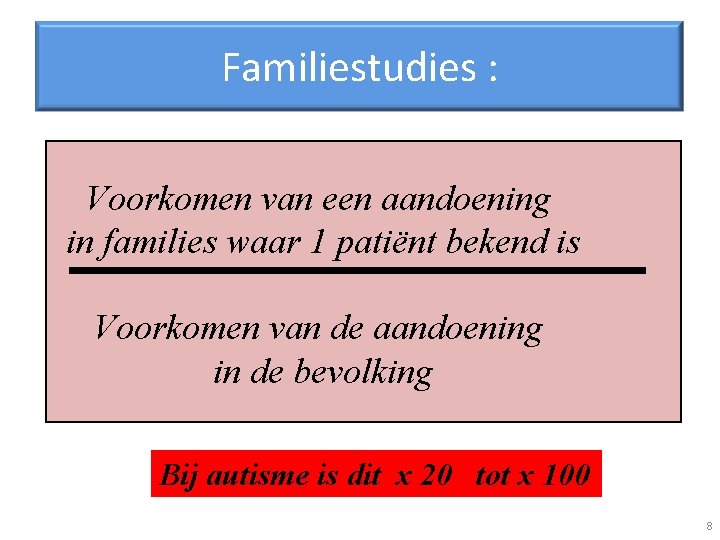 Familiestudies :

Voorkomen van een aandoening in families waar 1 patiënt bekend is

Voorkomen van de aandoening in de bevolking

Bij autisme is dit x 20 tot x 100

8